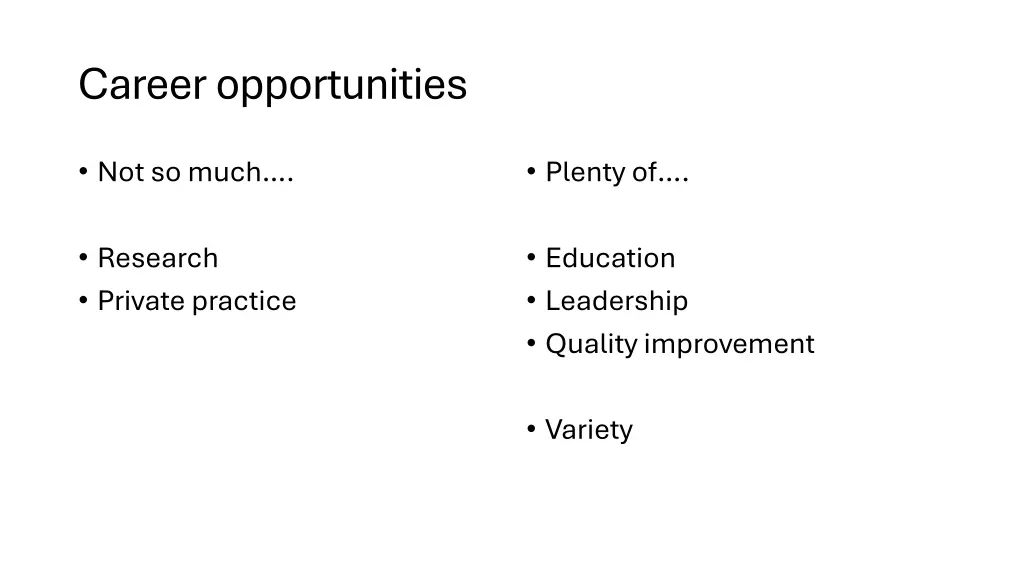 Career opportunities

• Not so much....

• Research
• Private practice

• Plenty of....

• Education
• Leadership
• Quality improvement

• Variety